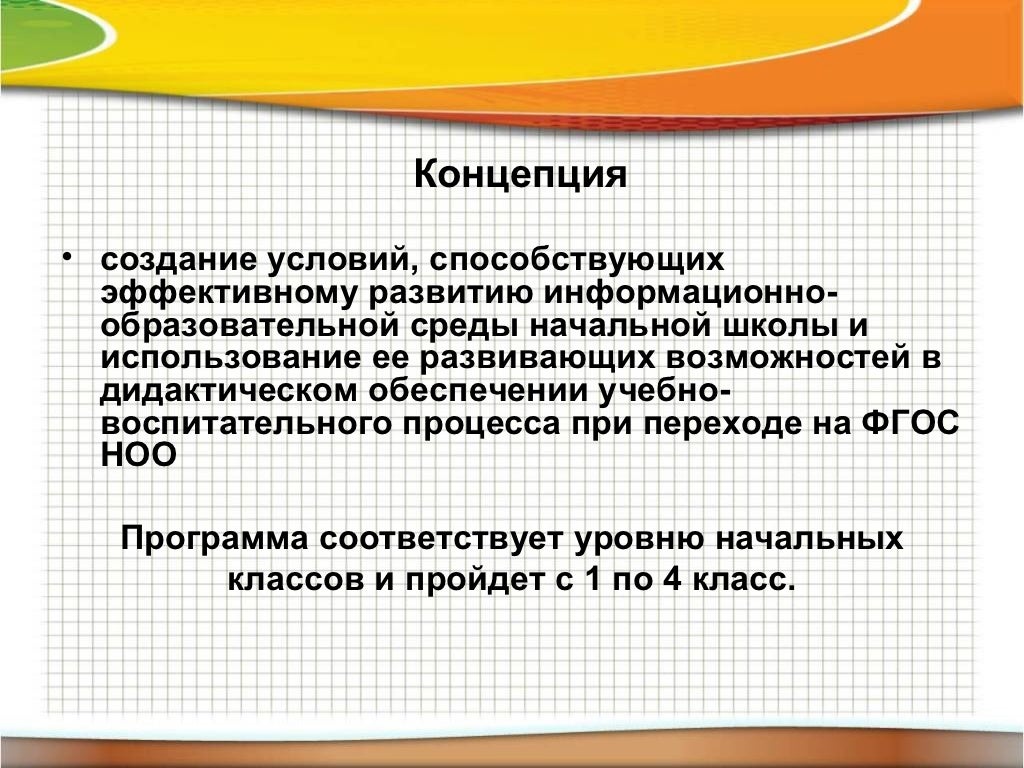 Концепция

• создание условий, способствующих эффективному развитию информационно-образовательной среды начальной школы и использование ее развивающих возможностей в дидактическом обеспечении учебно-воспитательного процесса при переходе на ФГОС НОО

Программа соответствует уровню начальных классов и пройдет с 1 по 4 класс.